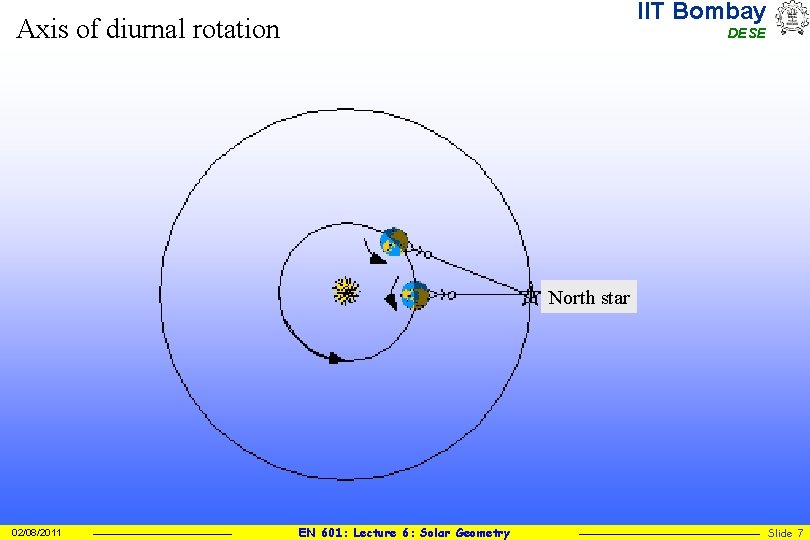 Axis of diurnal rotation

IIT Bombay
DESE

North star

02/08/2011
EN 601: Lecture 6: Solar Geometry
Slide 7